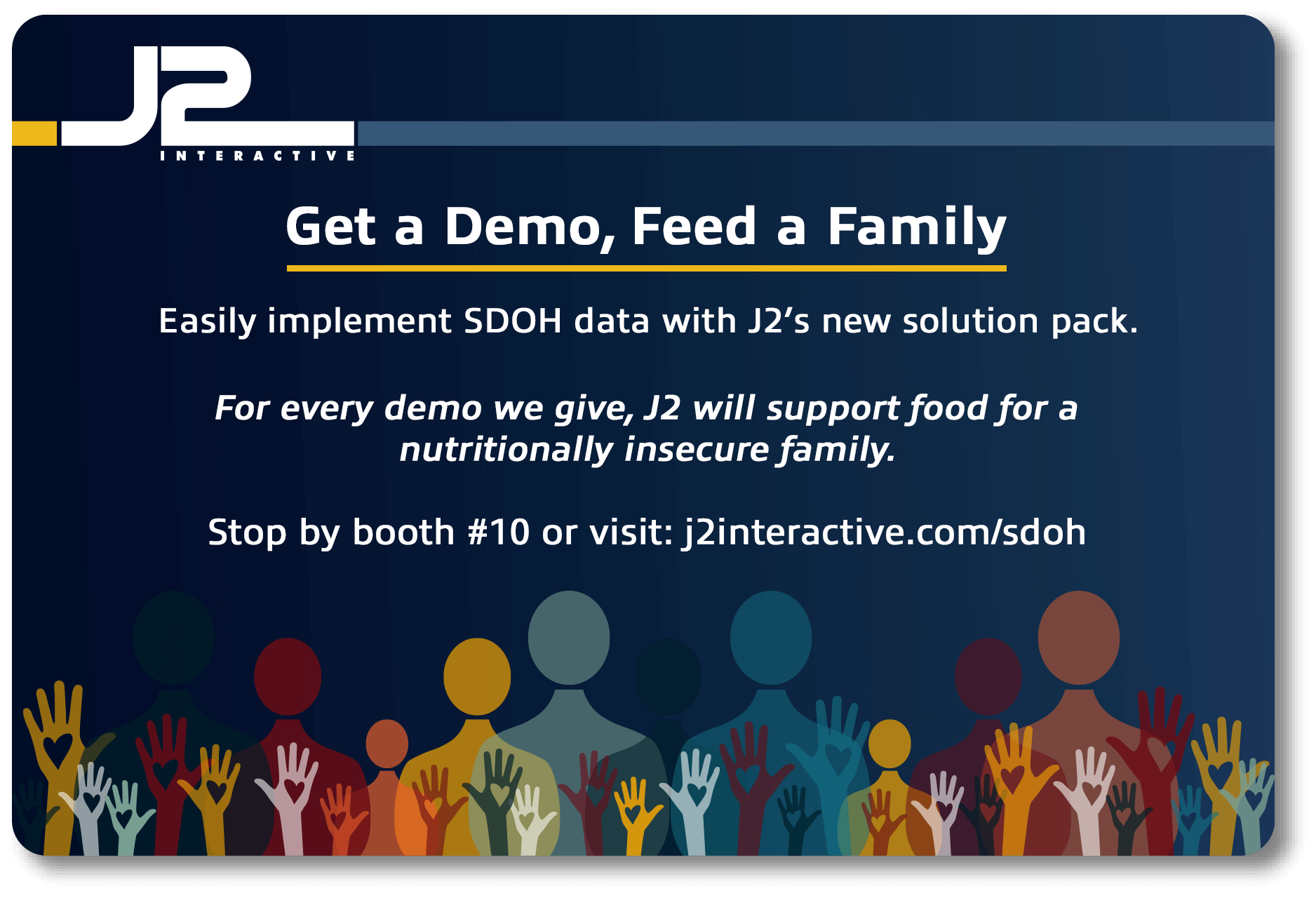 J2
INTERACTIVE

Get a Demo, Feed a Family

Easily implement SDOH data with J2's new solution pack.

For every demo we give, J2 will support food for a nutritionally insecure family.

Stop by booth #10 or visit: j2interactive.com/sdoh